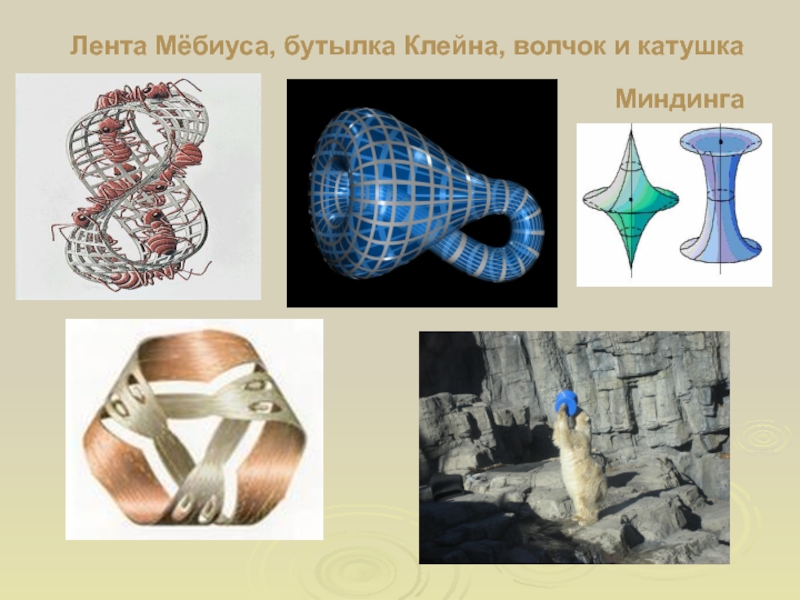 Лента Мёбиуса, бутылка Клейна, волчок и катушка Миндинга